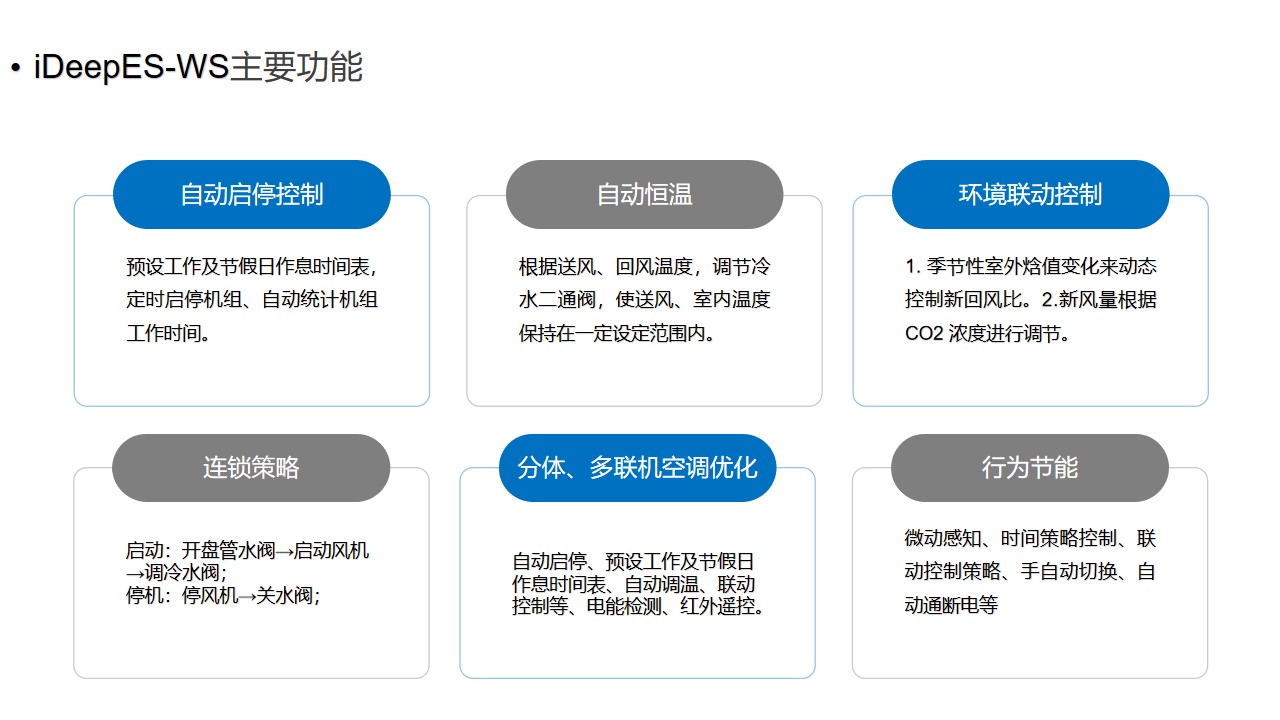 • iDeepES-WS主要功能

自动启停控制

预设工作及节假日作息时间表，定时启停机组、自动统计机组工作时间。

自动恒温

根据送风、回风温度，调节冷水二通阀，使送风、室内温度保持在一定设定范围内。

环境联动控制

1. 季节性室外焓值变化来动态控制新回风比。2.新风量根据CO2 浓度进行调节。

连锁策略

启动：开盘管水阀→启动风机→调冷水阀；
停机：停风机→关水阀；

分体、多联机空调优化

自动启停、预设工作及节假日作息时间表、自动调温、联动控制等、电能检测、红外遥控。

行为节能

微动感知、时间策略控制、联动控制策略、手自动切换、自动通断电等